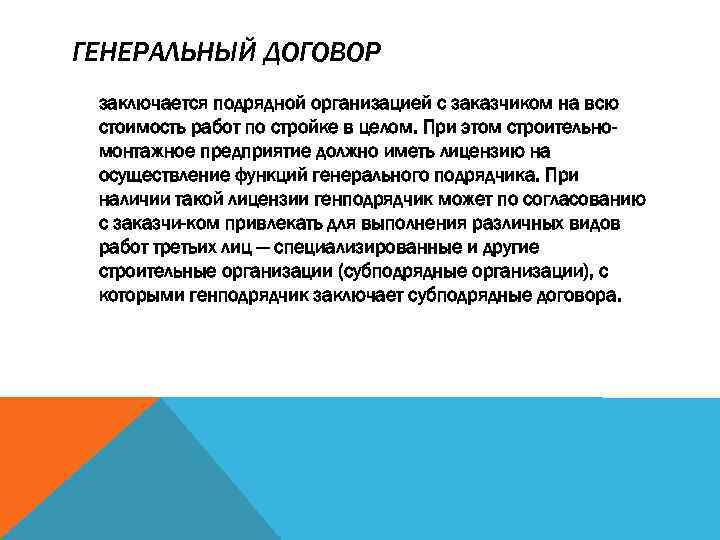 ГЕНЕРАЛЬНЫЙ ДОГОВОР

заключается подрядной организацией с заказчиком на всю стоимость работ по стройке в целом. При этом строительно-монтажное предприятие должно иметь лицензию на осуществление функций генерального подрядчика. При наличии такой лицензии генподрядчик может по согласованию с заказчи-ком привлекать для выполнения различных видов работ третьих лиц — специализированные и другие строительные организации (субподрядные организации), с которыми генподрядчик заключает субподрядные договора.